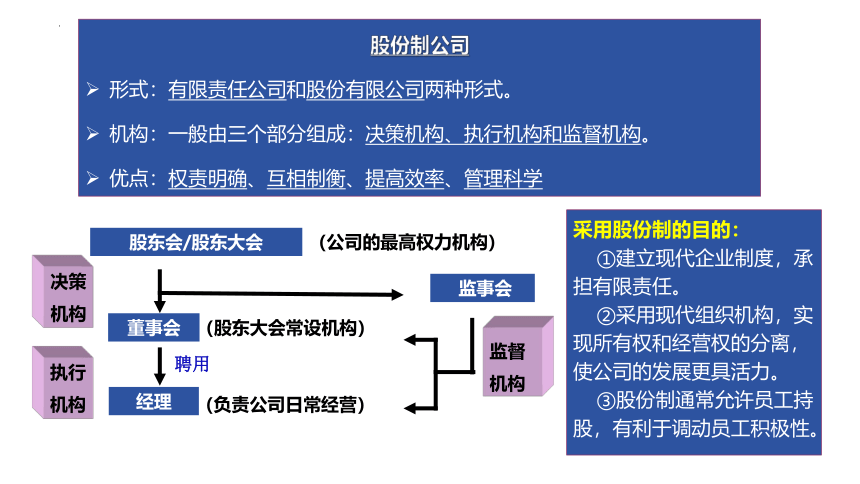 股份制公司

➢ 形式：有限责任公司和股份有限公司两种形式。

➢ 机构：一般由三个部分组成：决策机构、执行机构和监督机构。

➢ 优点：权责明确、互相制衡、提高效率、管理科学

股东会/股东大会 （公司的最高权力机构）

决策机构

监事会

董事会 （股东大会常设机构）

聘用

执行机构

监督机构

经理 （负责公司日常经营）

采用股份制的目的：

①建立现代企业制度，承担有限责任。

②采用现代组织机构，实现所有权和经营权的分离，使公司的发展更具活力。

③股份制通常允许员工持股，有利于调动员工积极性。